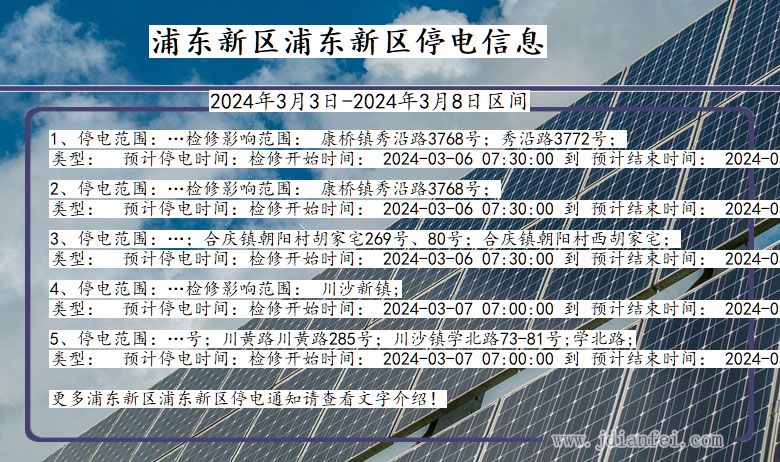 浦东新区浦东新区停电信息

2024年3月3日-2024年3月8日区间

1、停电范围：…检修影响范围： 康桥镇秀沿路3768号；秀沿路3772号；
类型： 预计停电时间：检修开始时间： 2024-03-06 07:30:00 到 预计结束时间： 2024-0

2、停电范围：…检修影响范围： 康桥镇秀沿路3768号；
类型： 预计停电时间：检修开始时间： 2024-03-06 07:30:00 到 预计结束时间： 2024-0

3、停电范围：…；合庆镇朝阳村胡家宅269号、80号；合庆镇朝阳村西胡家宅；
类型： 预计停电时间：检修开始时间： 2024-03-06 07:30:00 到 预计结束时间： 2024-0

4、停电范围：…检修影响范围： 川沙新镇；
类型： 预计停电时间：检修开始时间： 2024-03-07 07:00:00 到 预计结束时间： 2024-0

5、停电范围：…号；川黄路川黄路285号；川沙镇学北路73-81号；学北路；
类型： 预计停电时间：检修开始时间： 2024-03-07 07:00:00 到 预计结束时间： 2024-0

更多浦东新区浦东新区停电通知请查看文字介绍！

www.jdianfei.com